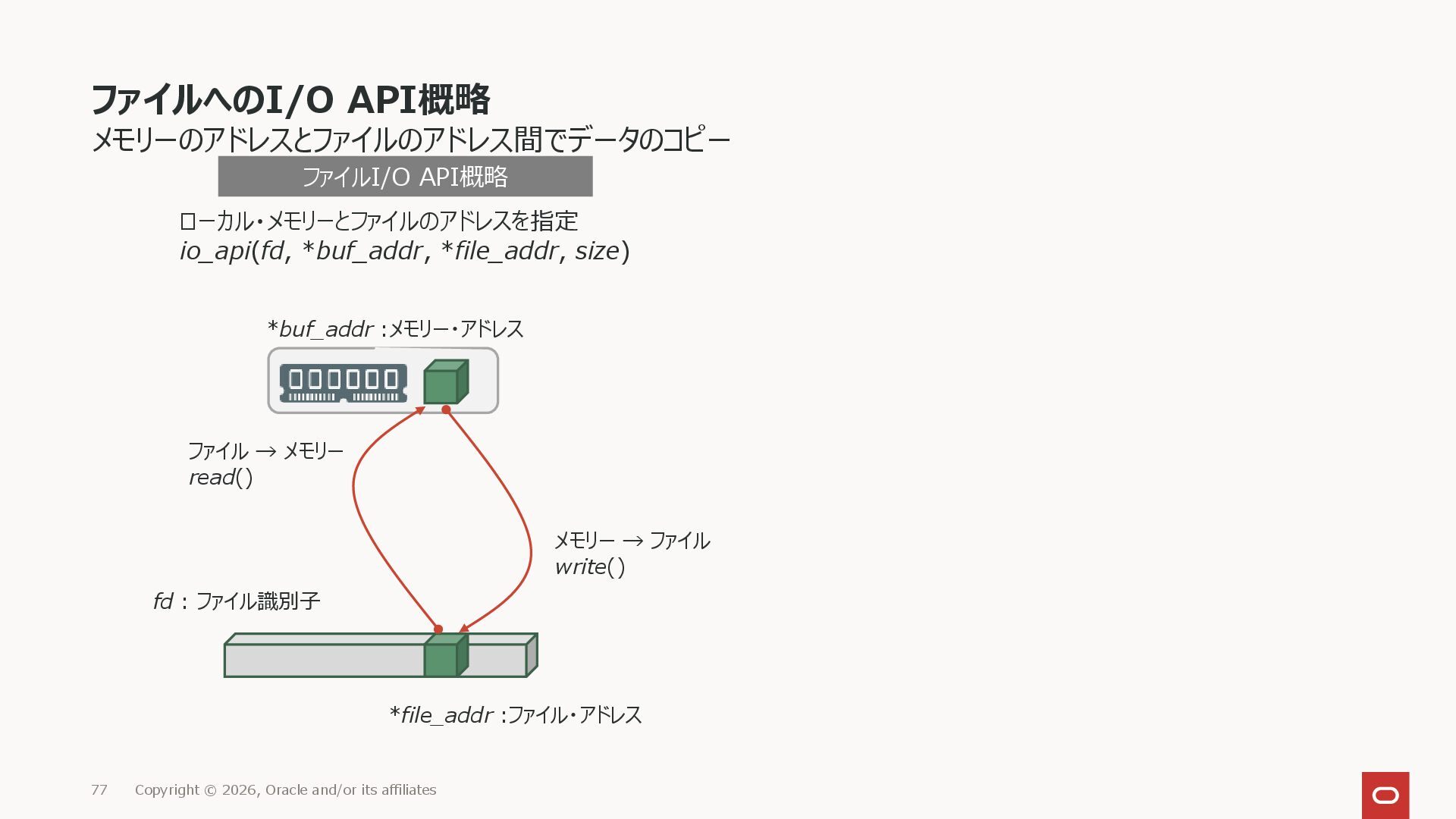 ファイルへのI/O API概略
メモリーのアドレスとファイルのアドレス間でデータのコピー

ファイルI/O API概略

ローカル・メモリーとファイルのアドレスを指定
io_api(fd, *buf_addr, *file_addr, size)

*buf_addr :メモリー・アドレス

ファイル → メモリー
read()

メモリー → ファイル
write()

fd : ファイル識別子

*file_addr :ファイル・アドレス

77 Copyright © 2026, Oracle and/or its affiliates